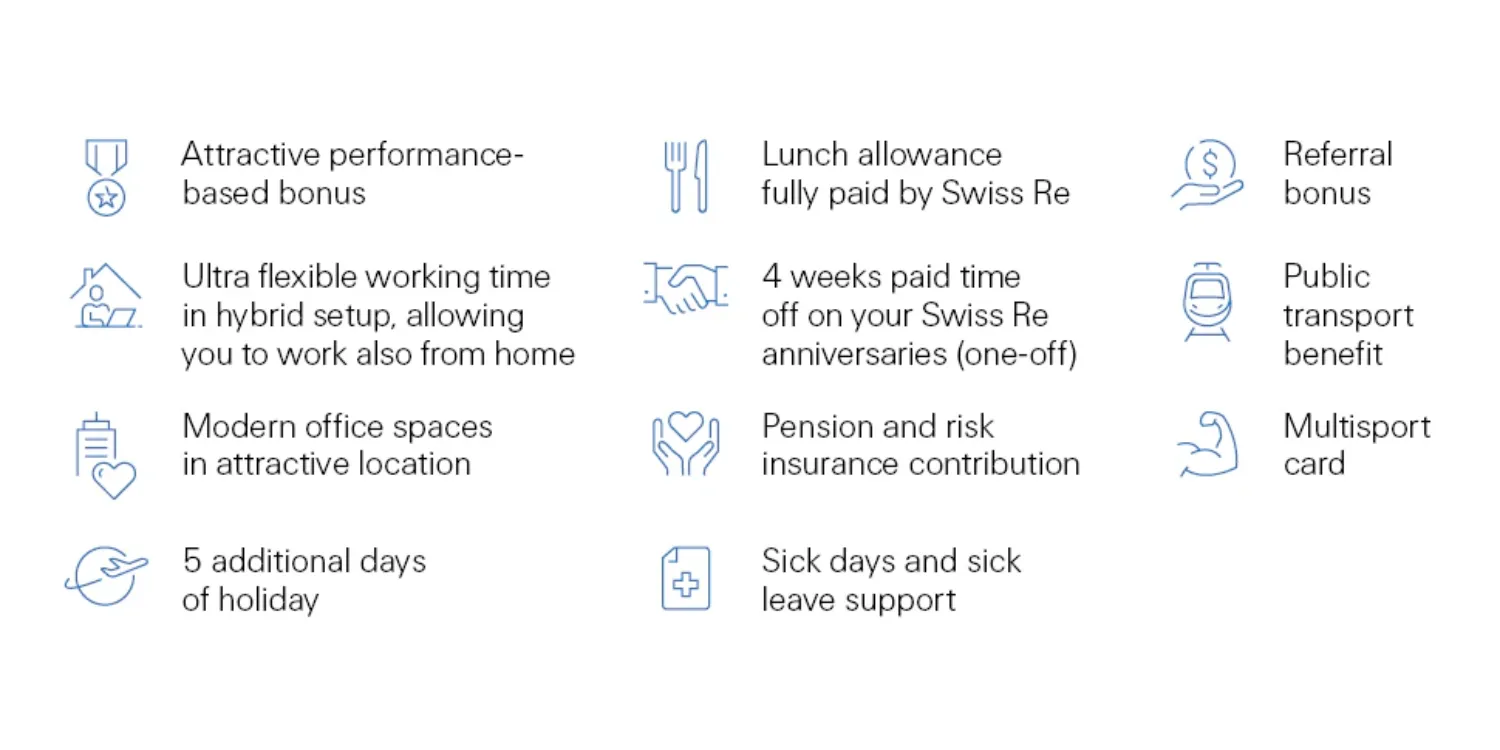 Attractive performance-based bonus

Ultra flexible working time in hybrid setup, allowing you to work also from home

Modern office spaces in attractive location

5 additional days of holiday

Lunch allowance fully paid by Swiss Re

4 weeks paid time off on your Swiss Re anniversaries (one-off)

Pension and risk insurance contribution

Sick days and sick leave support

Referral bonus

Public transport benefit

Multisport card